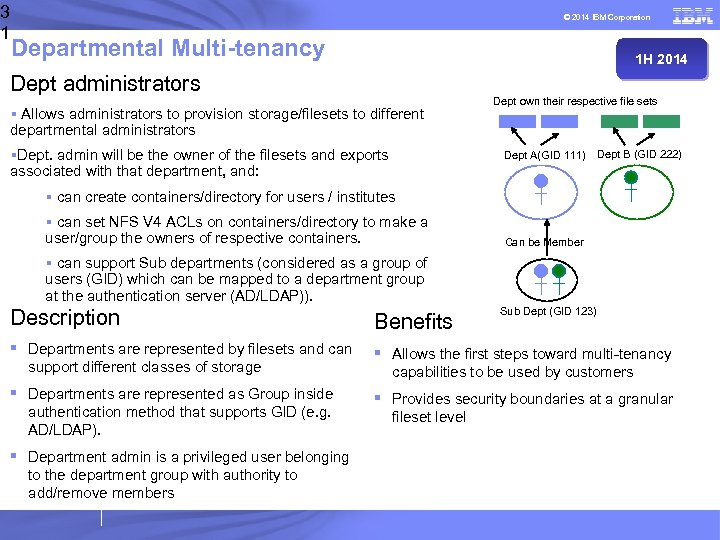 3
1

© 2014 IBM Corporation

IBM

Departmental Multi-tenancy

1H 2014

Dept administrators

▪ Allows administrators to provision storage/filesets to different departmental administrators

▪Dept. admin will be the owner of the filesets and exports associated with that department, and:

▪ can create containers/directory for users / institutes

▪ can set NFS V4 ACLs on containers/directory to make a user/group the owners of respective containers.

▪ can support Sub departments (considered as a group of users (GID) which can be mapped to a department group at the authentication server (AD/LDAP)).

Dept own their respective file sets

Dept A(GID 111)

Dept B (GID 222)

Can be Member

Sub Dept (GID 123)

Description

▪ Departments are represented by filesets and can support different classes of storage

▪ Departments are represented as Group inside authentication method that supports GID (e.g. AD/LDAP).

▪ Department admin is a privileged user belonging to the department group with authority to add/remove members

Benefits

▪ Allows the first steps toward multi-tenancy capabilities to be used by customers

▪ Provides security boundaries at a granular fileset level